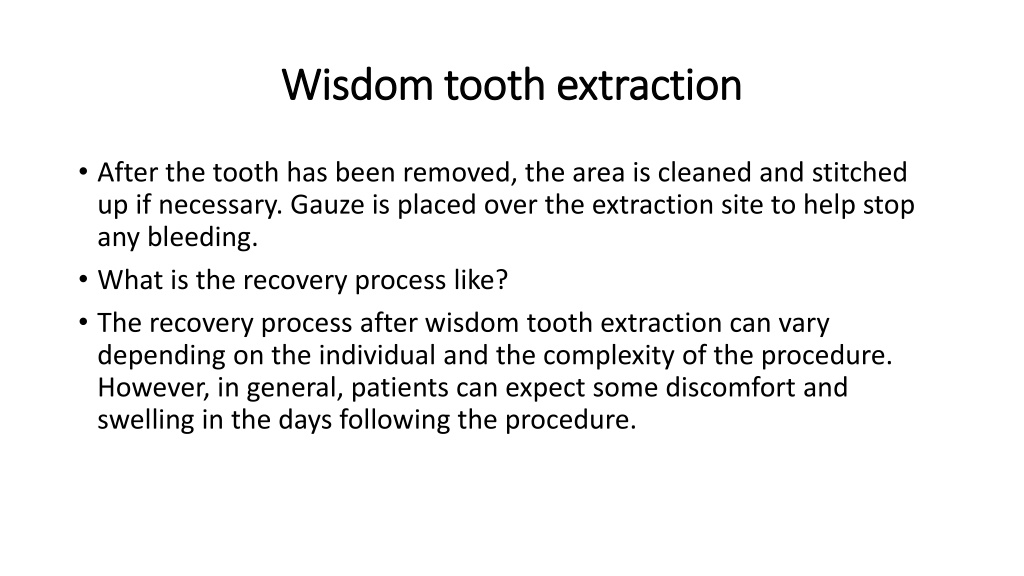 Wisdom tooth extraction

• After the tooth has been removed, the area is cleaned and stitched up if necessary. Gauze is placed over the extraction site to help stop any bleeding.
• What is the recovery process like?
• The recovery process after wisdom tooth extraction can vary depending on the individual and the complexity of the procedure. However, in general, patients can expect some discomfort and swelling in the days following the procedure.